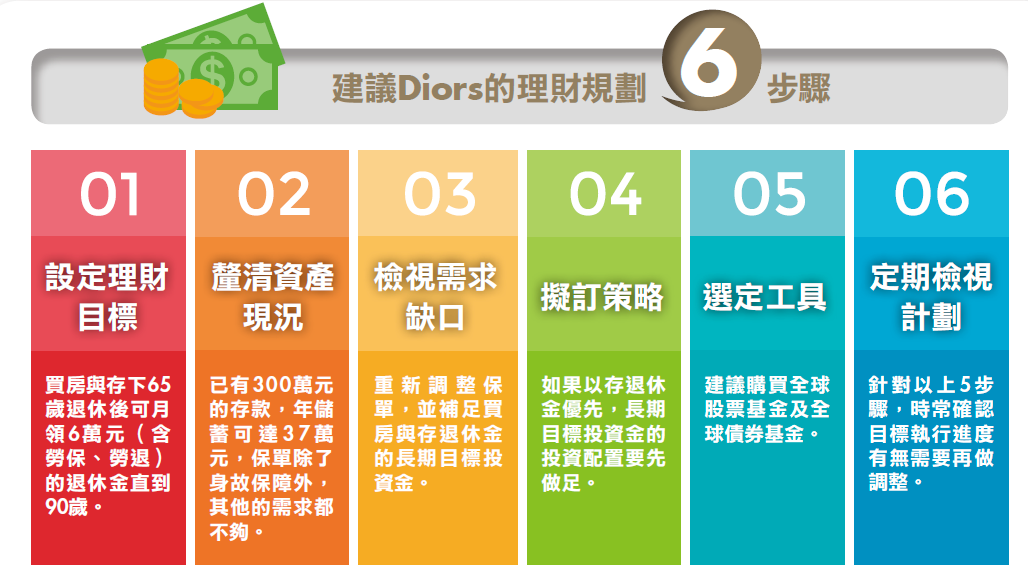 建議Diors的理財規劃 6 步驟

01
設定理財目標
買房與存下65歲退休後可月領6萬元（含勞保、勞退）的退休金直到90歲。

02
釐清資產現況
已有300萬元的存款，年儲蓄可達37萬元，保單除了身故保障外，其他的需求都不夠。

03
檢視需求缺口
重新調整保單，並補足買房與存退休金的長期目標投資金。

04
擬訂策略
如果以存退休金優先，長期目標投資金的投資配置要先做足。

05
選定工具
建議購買全球股票基金及全球債券基金。

06
定期檢視計劃
針對以上5步驟，時常確認目標執行進度有無需要再做調整。